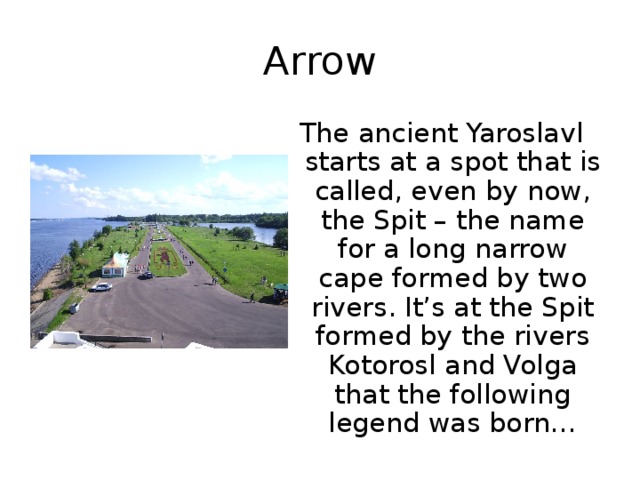 Arrow

The ancient Yaroslavl starts at a spot that is called, even by now, the Spit – the name for a long narrow cape formed by two rivers. It’s at the Spit formed by the rivers Kotorosl and Volga that the following legend was born…